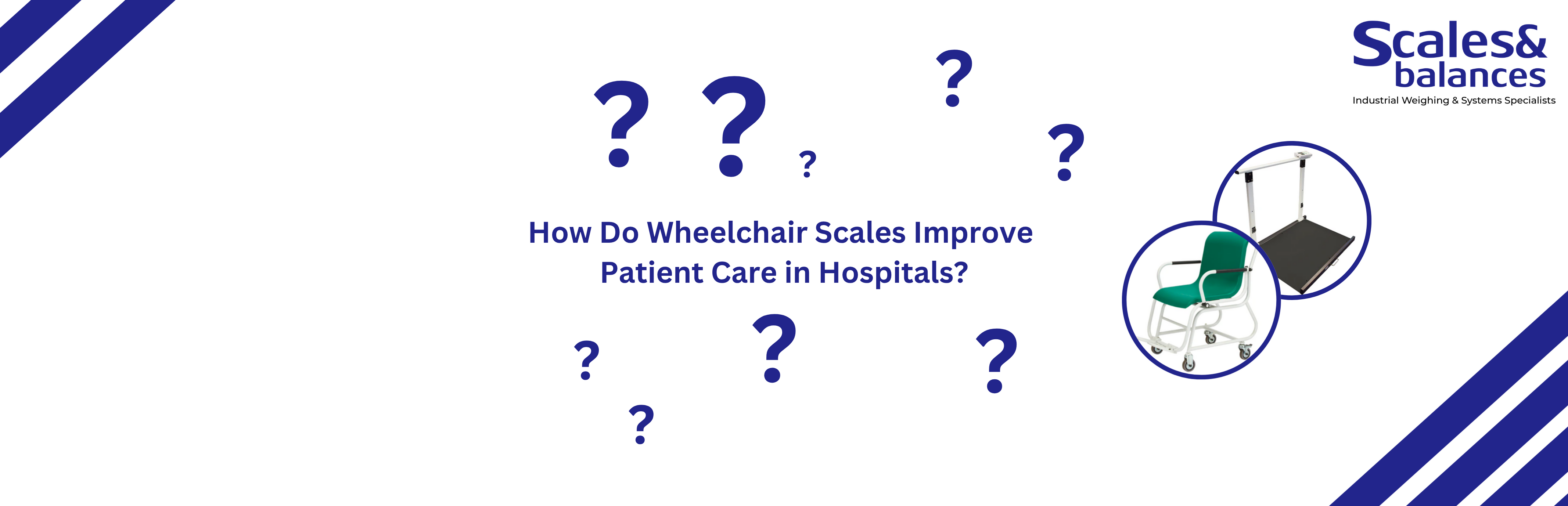 Scales&
balances
Industrial Weighing & Systems Specialists

? ? ? ? ?

How Do Wheelchair Scales Improve Patient Care in Hospitals?

? ? ? ?